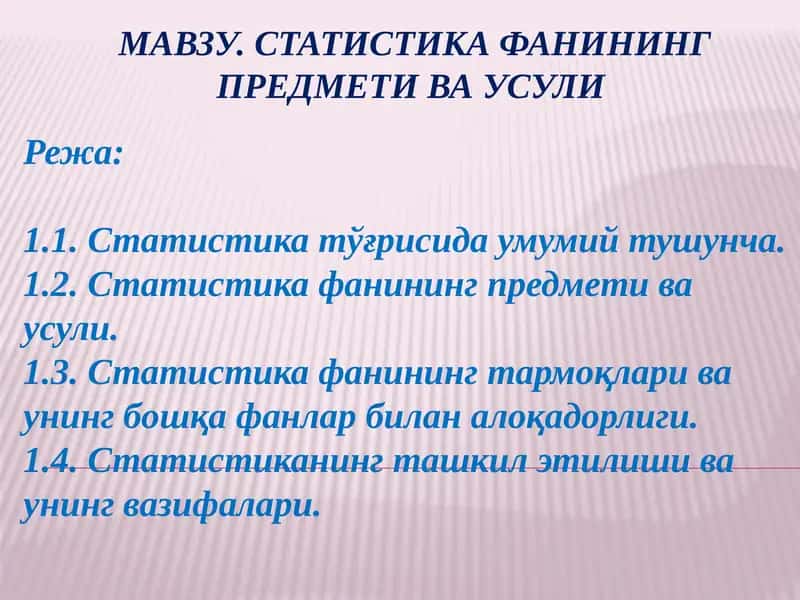 МАВЗУ. СТАТИСТИКА ФАНИНИНГ ПРЕДМЕТИ ВА УСУЛИ

Режа:

1.1. Статистика тўғрисида умумий тушунча.
1.2. Статистика фанининг предмети ва усули.
1.3. Статистика фанининг тармоқлари ва унинг бошқа фанлар билан алоқадорлиги.
1.4. Статистиканинг ташкил этилиши ва унинг вазифалари.